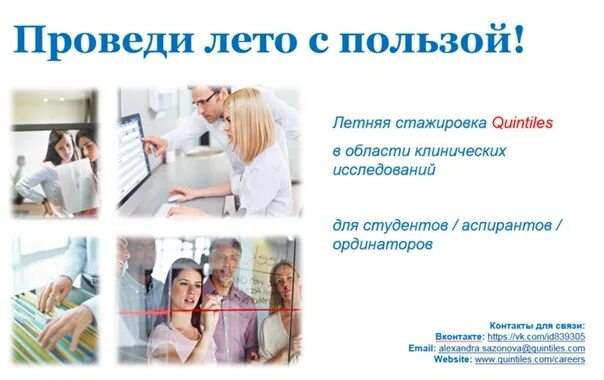 Проведи лето с пользой!

Летняя стажировка Quintiles

в области клинических исследований

для студентов / аспирантов / ординаторов

Контакты для связи:
Вконтакте: https://vk.com/id839305
Email: alexandra.sazonova@quintiles.com
Website: www.quintiles.com/careers